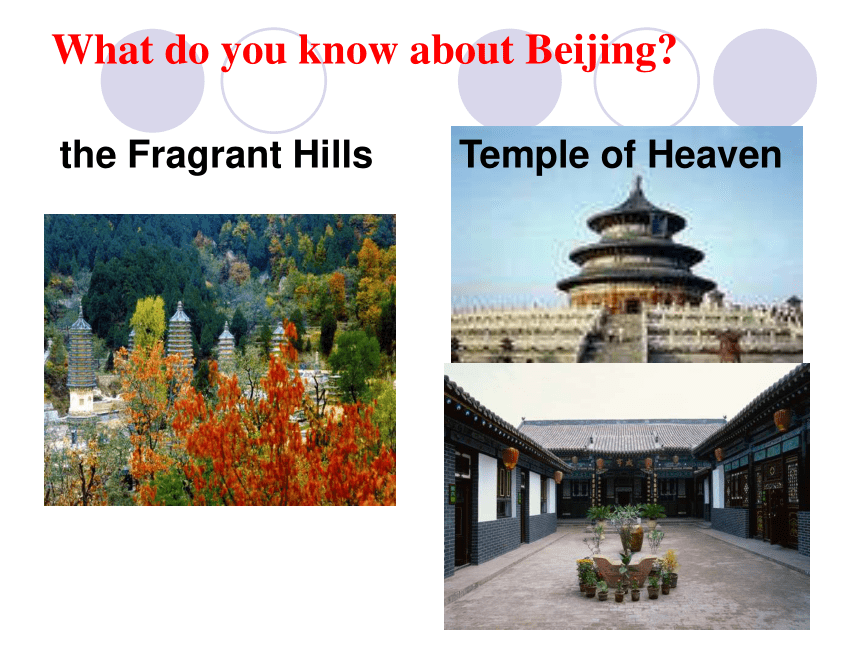 What do you know about Beijing?

the Fragrant Hills

Temple of Heaven